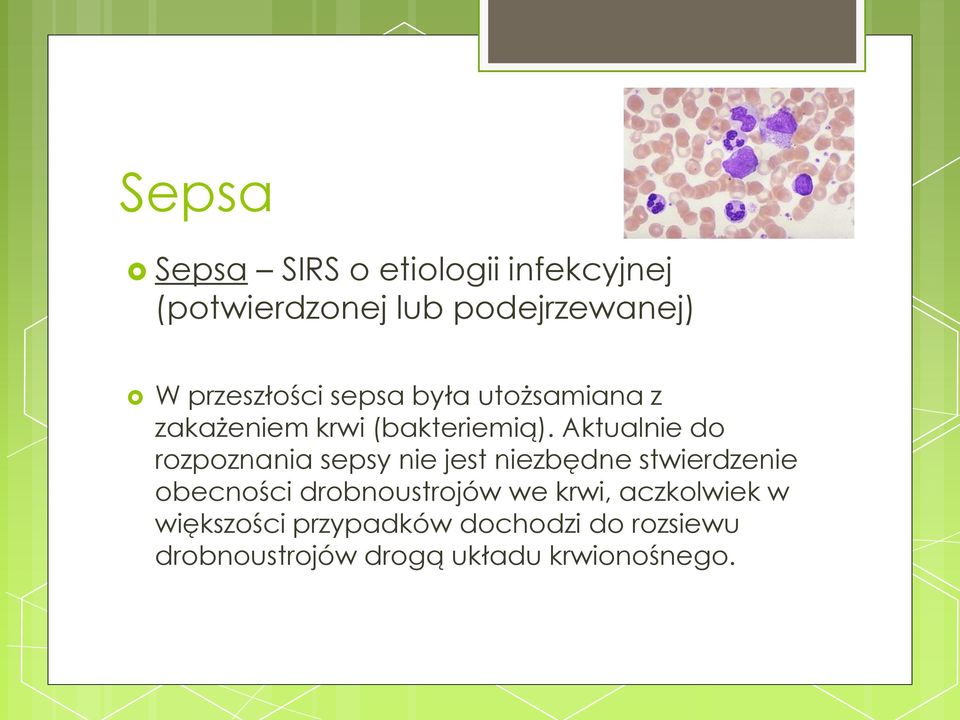 Sepsa

Sepsa – SIRS o etiologii infekcyjnej (potwierdzonej lub podejrzewanej)

W przeszłości sepsa była utożsamiana z zakażeniem krwi (bakteriemią). Aktualnie do rozpoznania sepsy nie jest niezbędne stwierdzenie obecności drobnoustrojów we krwi, aczkolwiek w większości przypadków dochodzi do rozsiewu drobnoustrojów drogą układu krwionośnego.